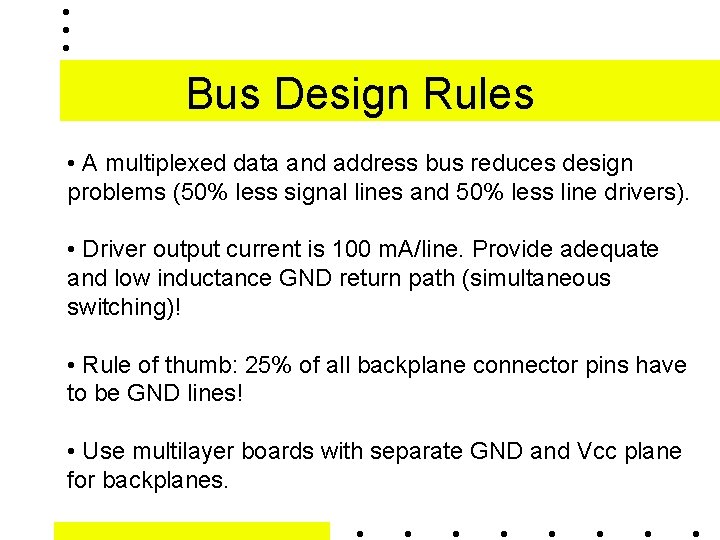 Bus Design Rules

• A multiplexed data and address bus reduces design problems (50% less signal lines and 50% less line drivers).

• Driver output current is 100 mA/line. Provide adequate and low inductance GND return path (simultaneous switching)!

• Rule of thumb: 25% of all backplane connector pins have to be GND lines!

• Use multilayer boards with separate GND and Vcc plane for backplanes.